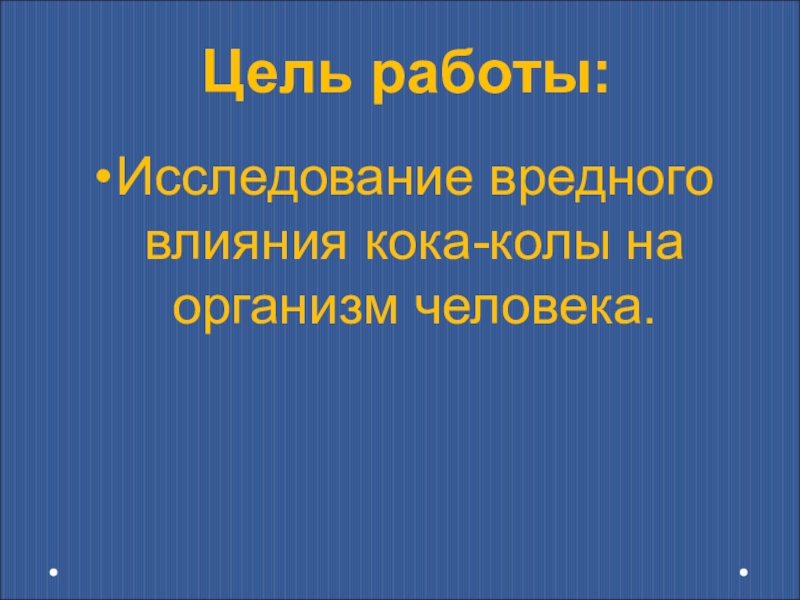 Цель работы:

•Исследование вредного влияния кока-колы на организм человека.